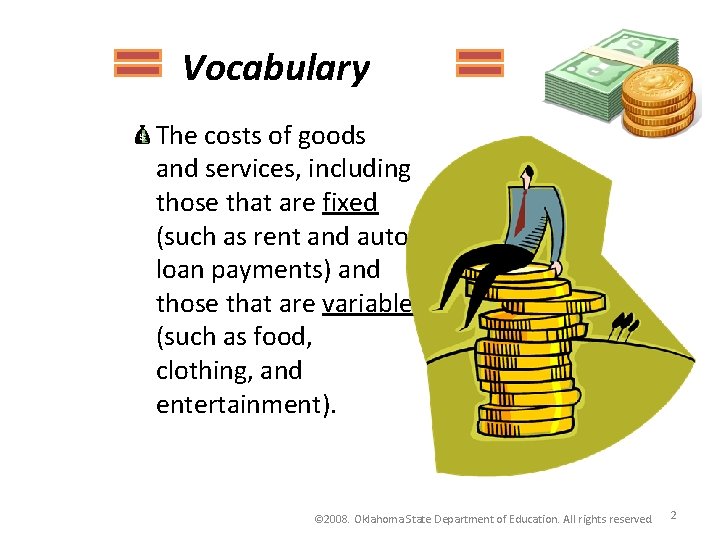 Vocabulary

The costs of goods and services, including those that are fixed (such as rent and auto loan payments) and those that are variable (such as food, clothing, and entertainment).

©2008. Oklahoma State Department of Education. All rights reserved. 2